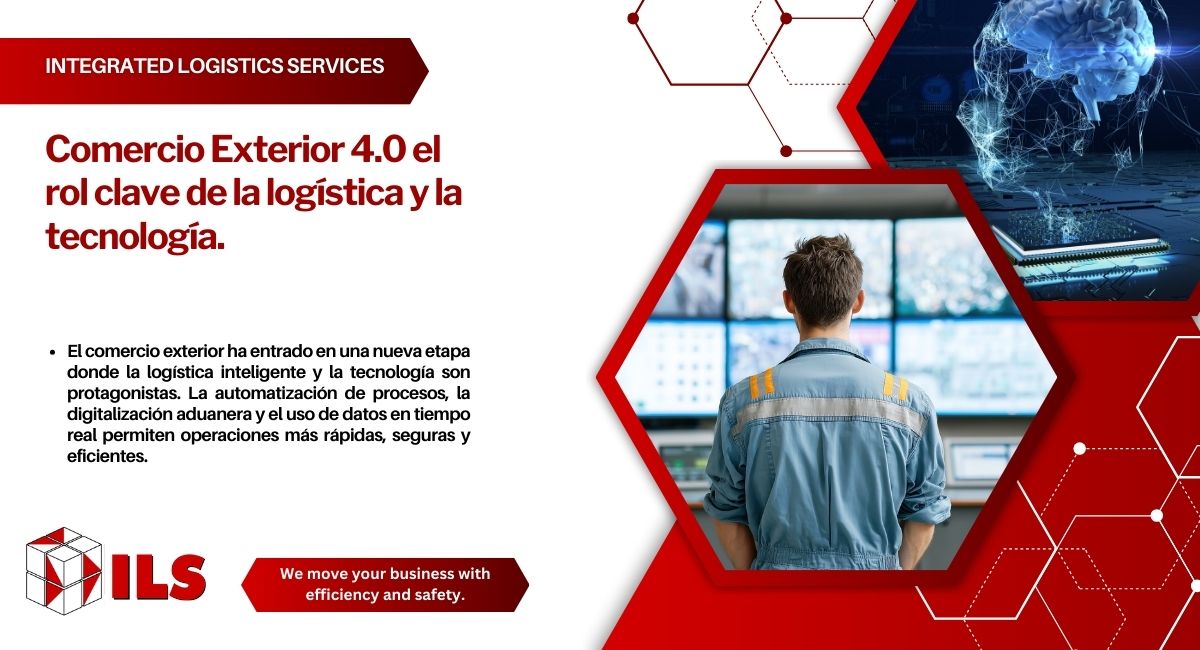 INTEGRATED LOGISTICS SERVICES

Comercio Exterior 4.0 el rol clave de la logística y la tecnología.

• El comercio exterior ha entrado en una nueva etapa donde la logística inteligente y la tecnología son protagonistas. La automatización de procesos, la digitalización aduanera y el uso de datos en tiempo real permiten operaciones más rápidas, seguras y eficientes.

ILS

We move your business with efficiency and safety.